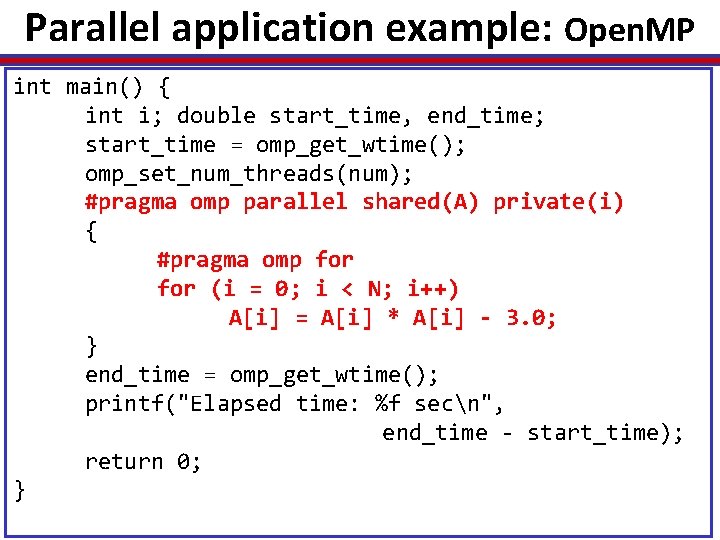 Parallel application example: OpenMP

int main() {
    int i; double start_time, end_time;
    start_time = omp_get_wtime();
    omp_set_num_threads(num);
    #pragma omp parallel shared(A) private(i)
    {
        #pragma omp for
        for (i = 0; i < N; i++)
            A[i] = A[i] * A[i] - 3.0;
    }
    end_time = omp_get_wtime();
    printf("Elapsed time: %f sec\n",
                        end_time - start_time);
    return 0;
}